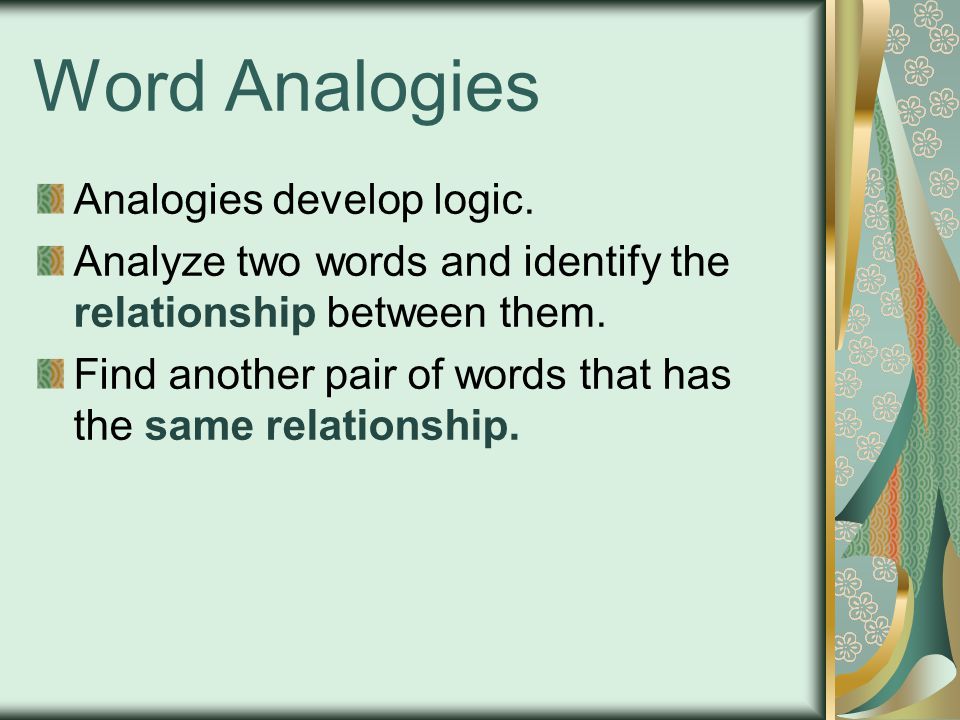 Word Analogies

Analogies develop logic.

Analyze two words and identify the relationship between them.

Find another pair of words that has the same relationship.